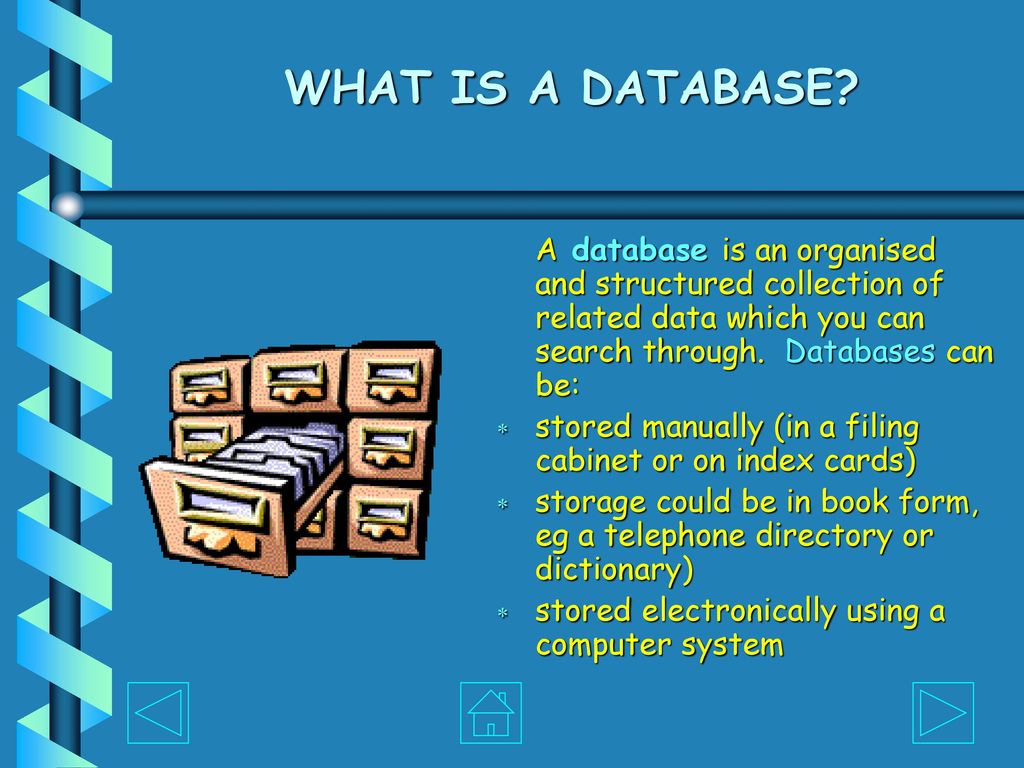 WHAT IS A DATABASE?

A database is an organised and structured collection of related data which you can search through. Databases can be:

* stored manually (in a filing cabinet or on index cards)
* storage could be in book form, eg a telephone directory or dictionary)
* stored electronically using a computer system